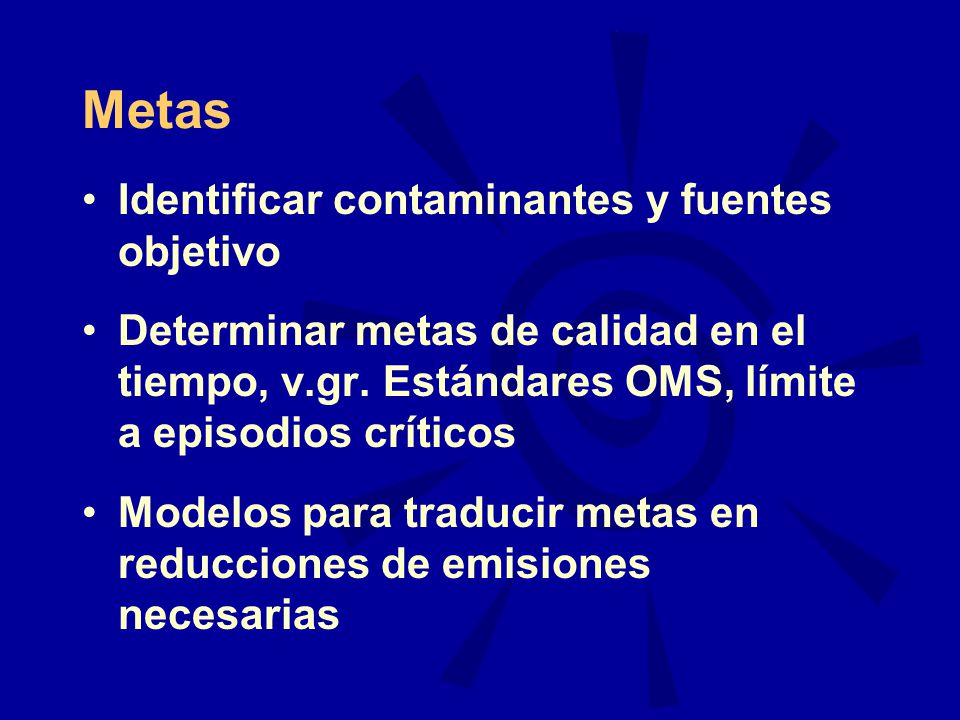 Metas

• Identificar contaminantes y fuentes objetivo

• Determinar metas de calidad en el tiempo, v.gr. Estándares OMS, límite a episodios críticos

• Modelos para traducir metas en reducciones de emisiones necesarias